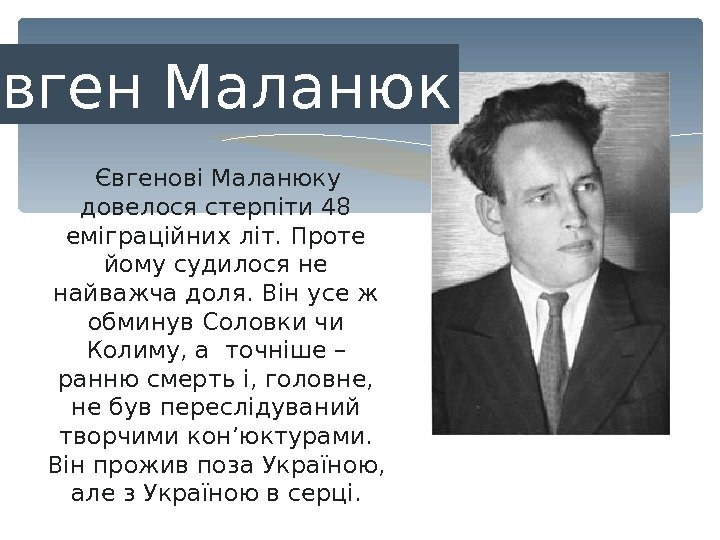 вген Маланюк

Євгенові Маланюку довелося стерпіти 48 еміграційних літ. Проте йому судилося не найважча доля. Він усе ж обминув Соловки чи Колиму, а точніше – ранню смерть і, головне, не був переслідуваний творчими кон’юктурами. Він прожив поза Україною, але з Україною в серці.